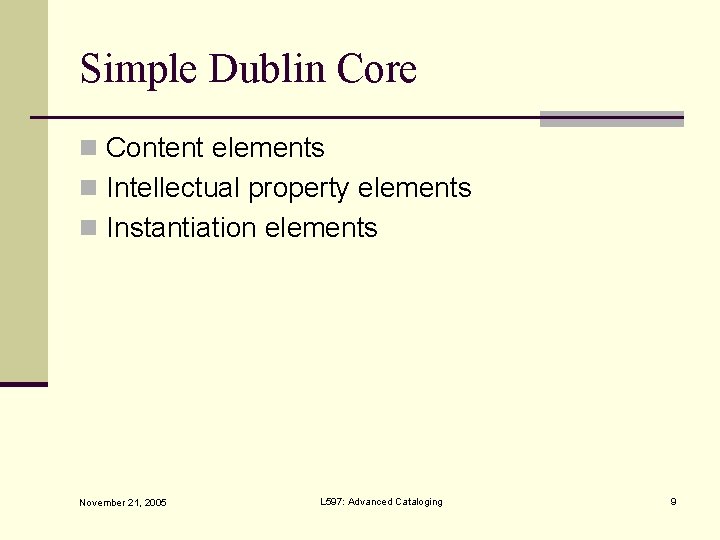 Simple Dublin Core

Content elements
Intellectual property elements
Instantiation elements

November 21, 2005

L597: Advanced Cataloging

9